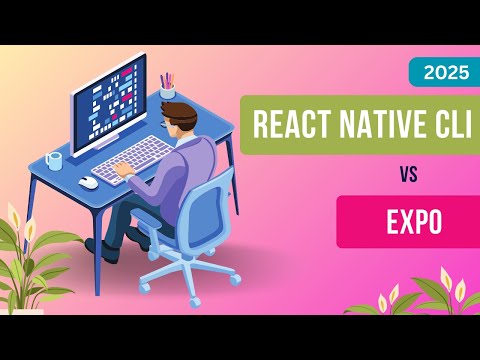 2025

REACT NATIVE CLI

VS

EXPO